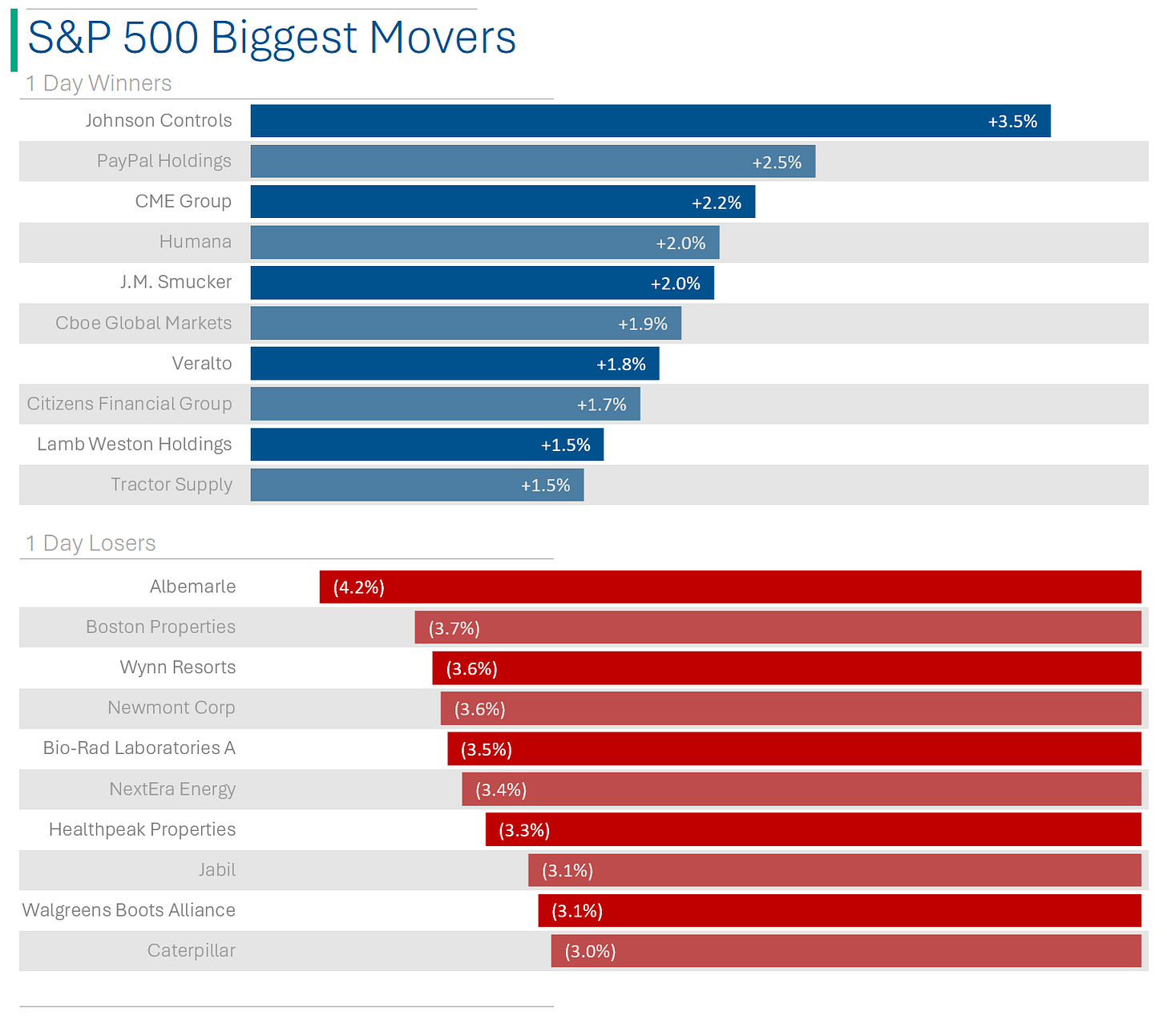 S&P 500 Biggest Movers

1 Day Winners

Johnson Controls +3.5%
PayPal Holdings +2.5%
CME Group +2.2%
Humana +2.0%
J.M. Smucker +2.0%
Cboe Global Markets +1.9%
Veralto +1.8%
Citizens Financial Group +1.7%
Lamb Weston Holdings +1.5%
Tractor Supply +1.5%

1 Day Losers

Albemarle (4.2%)
Boston Properties (3.7%)
Wynn Resorts (3.6%)
Newmont Corp (3.6%)
Bio-Rad Laboratories A (3.5%)
NextEra Energy (3.4%)
Healthpeak Properties (3.3%)
Jabil (3.1%)
Walgreens Boots Alliance (3.1%)
Caterpillar (3.0%)